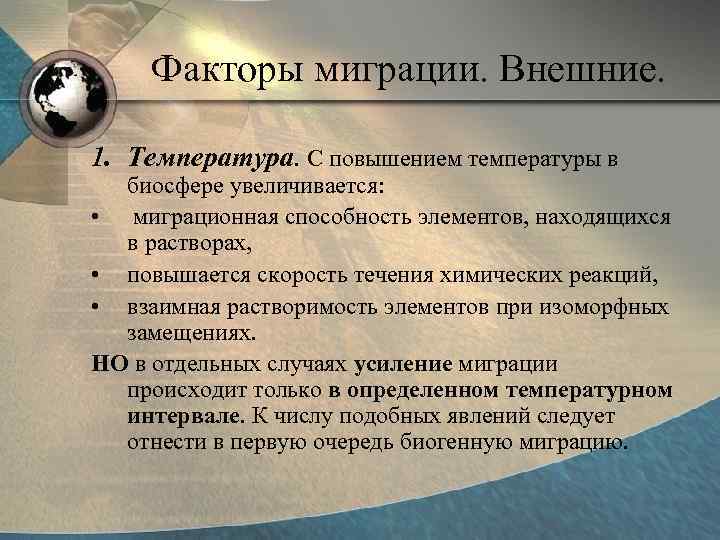 Факторы миграции. Внешние.

1. Температура. С повышением температуры в биосфере увеличивается:

• миграционная способность элементов, находящихся в растворах,

• повышается скорость течения химических реакций,

• взаимная растворимость элементов при изоморфных замещениях.

НО в отдельных случаях усиление миграции происходит только в определенном температурном интервале. К числу подобных явлений следует отнести в первую очередь биогенную миграцию.